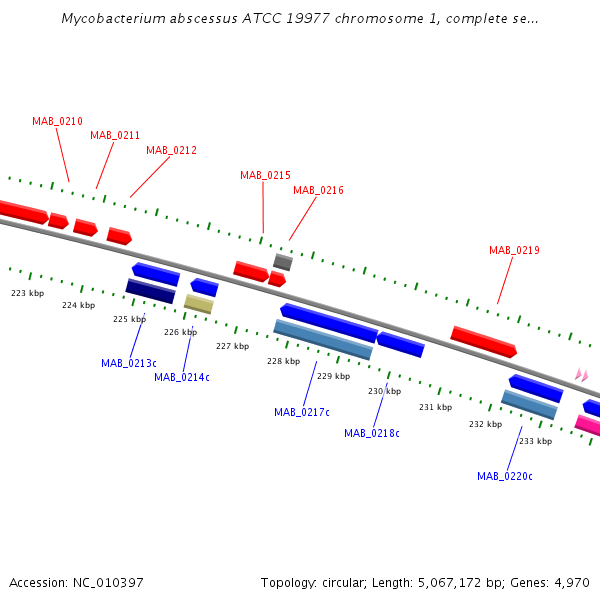 Mycobacterium abscessus ATCC 19977 chromosome 1, complete se...

MAB_0210
MAB_0211
MAB_0212
MAB_0215
MAB_0216
MAB_0219

223 kbp
224 kbp
225 kbp
226 kbp
227 kbp
228 kbp
229 kbp
230 kbp
231 kbp
232 kbp
233 kbp

MAB_0213c
MAB_0214c
MAB_0217c
MAB_0218c
MAB_0220c

Accession: NC_010397

Topology: circular; Length: 5,067,172 bp; Genes: 4,970